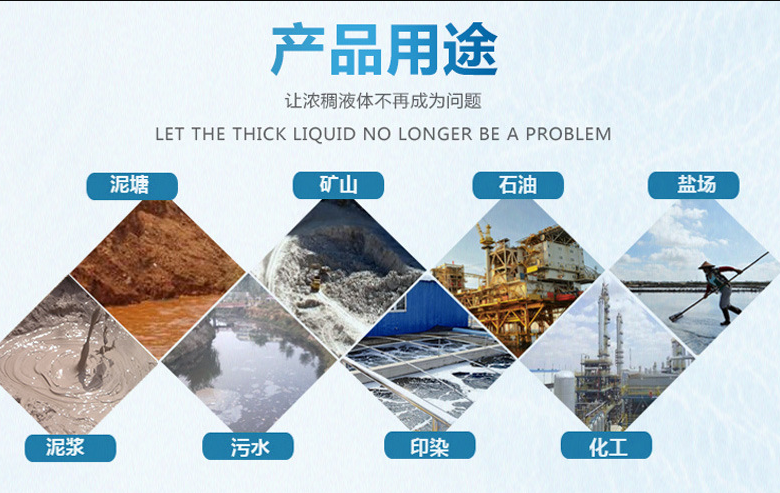 产品用途

让浓稠液体不再成为问题

LET THE THICK LIQUID NO LONGER BE A PROBLEM

泥塘

矿山

石油

盐场

泥浆

污水

印染

化工